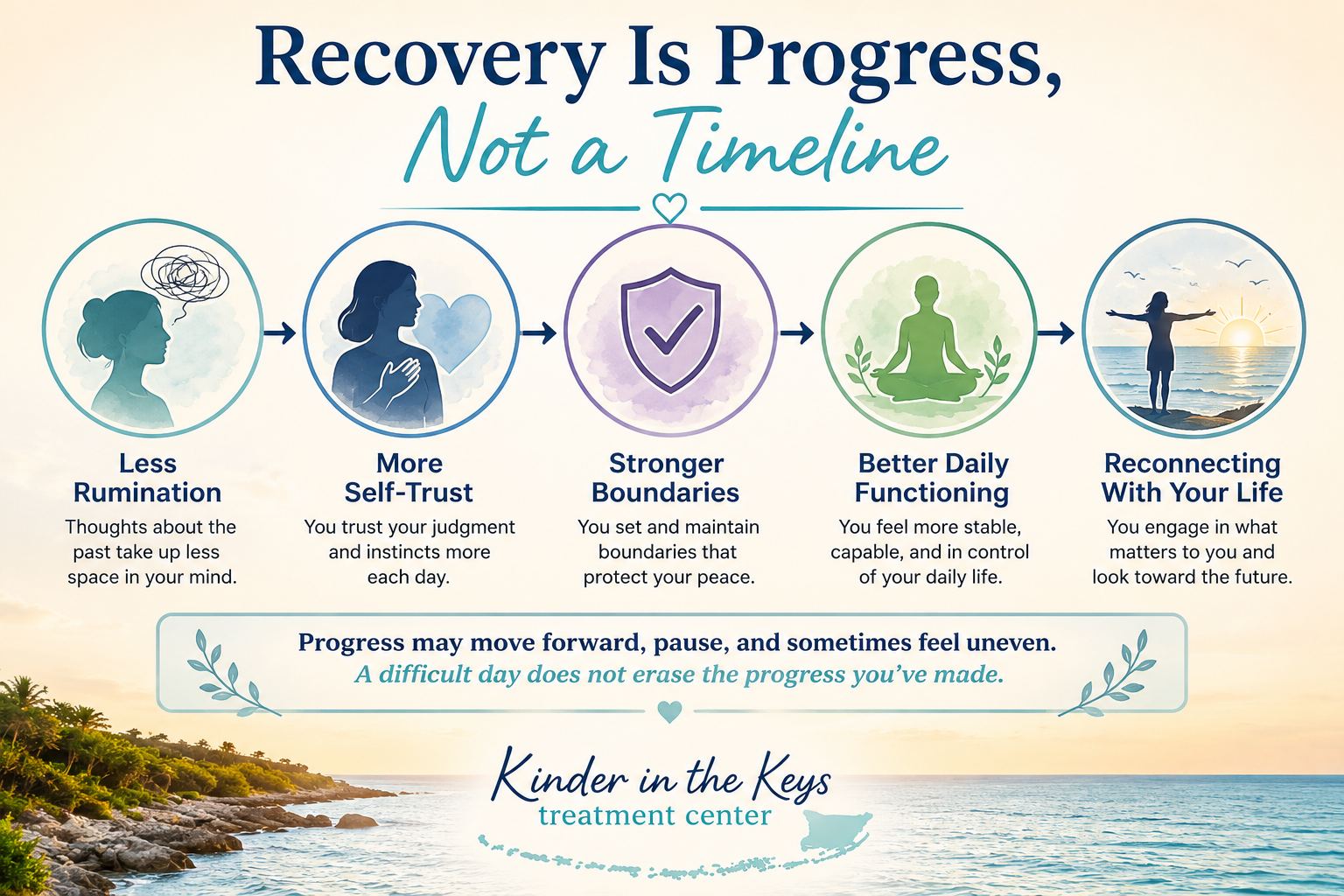 Recovery Is Progress,
Not a Timeline

Less Rumination
Thoughts about the past take up less space in your mind.

More Self-Trust
You trust your judgment and instincts more each day.

Stronger Boundaries
You set and maintain boundaries that protect your peace.

Better Daily Functioning
You feel more stable, capable, and in control of your daily life.

Reconnecting With Your Life
You engage in what matters to you and look toward the future.

Progress may move forward, pause, and sometimes feel uneven.
A difficult day does not erase the progress you've made.

Kinder in the Keys
treatment center